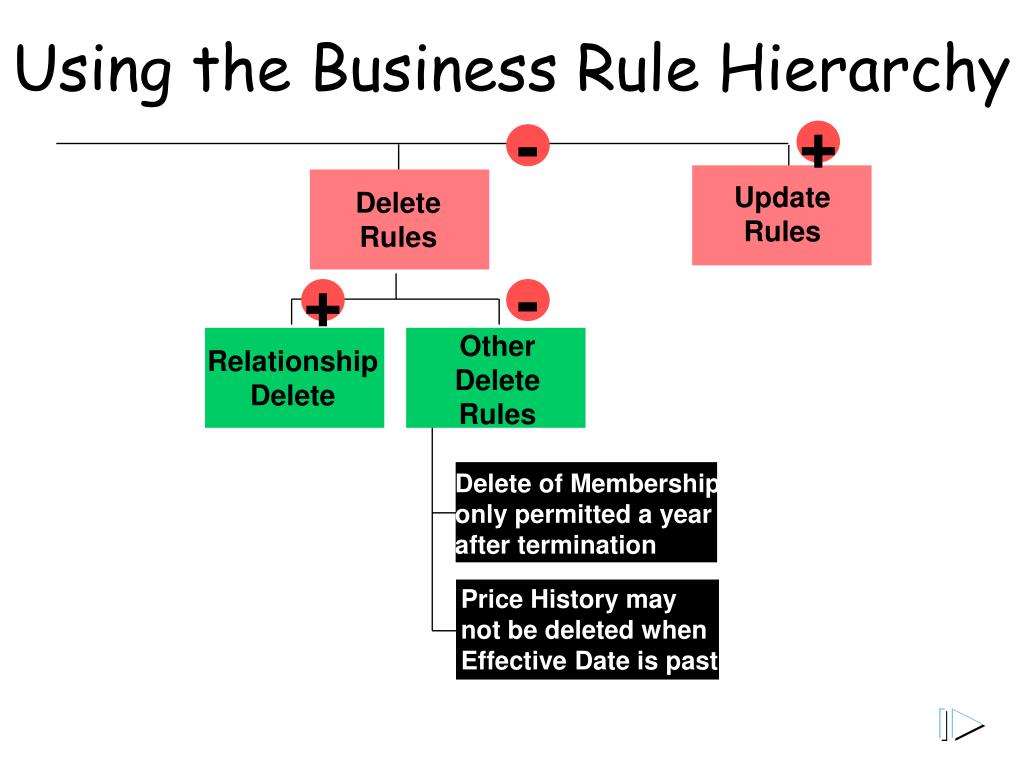 Using the Business Rule Hierarchy

-

+

Delete Rules

Update Rules

+

-

Relationship Delete

Other Delete Rules

Delete of Membership only permitted a year after termination

Price History may not be deleted when Effective Date is past